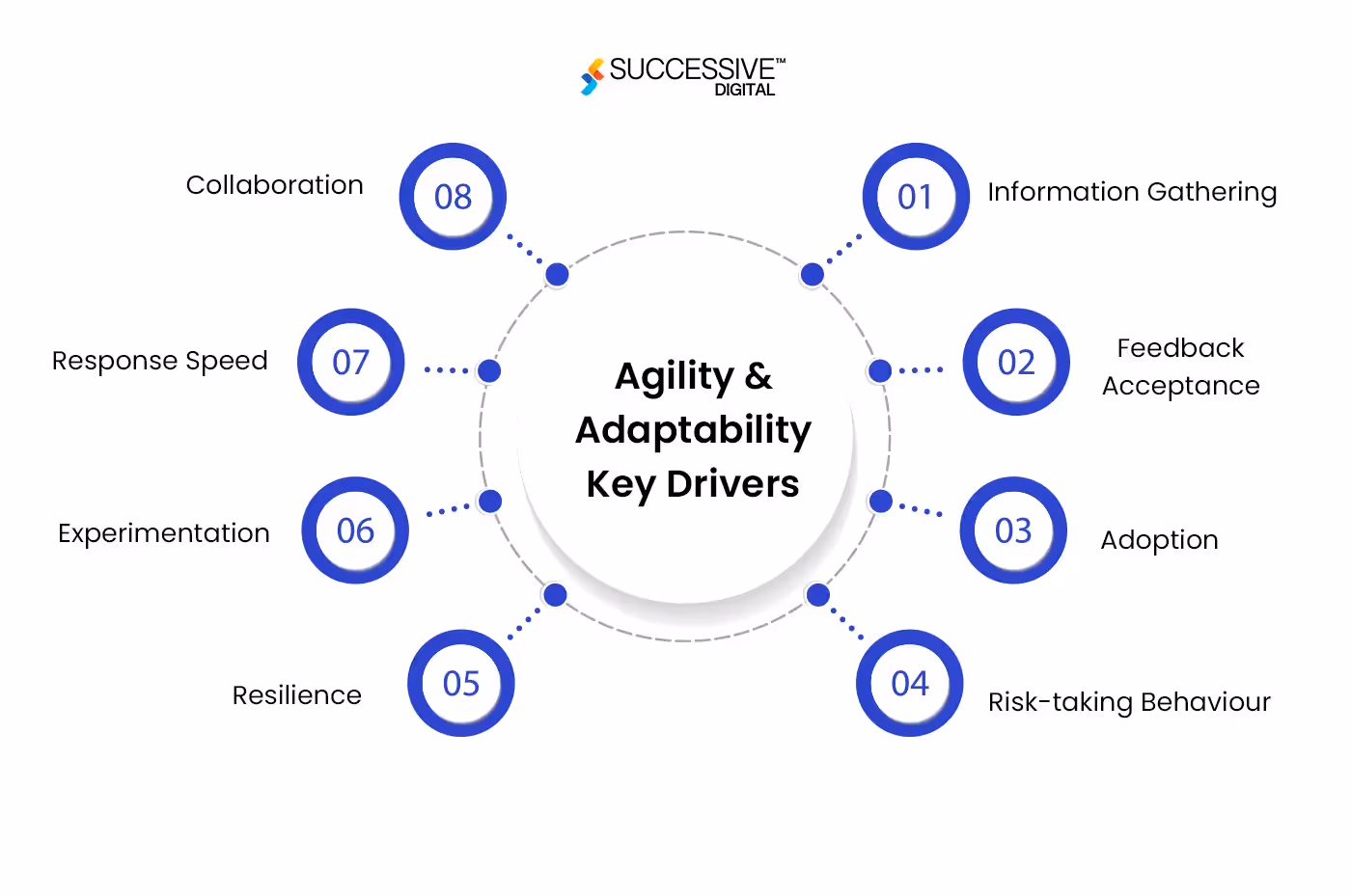 SUCCESSIVE™
DIGITAL

Agility & Adaptability Key Drivers

01 Information Gathering

02 Feedback Acceptance

03 Adoption

04 Risk-taking Behaviour

05 Resilience

06 Experimentation

07 Response Speed

08 Collaboration